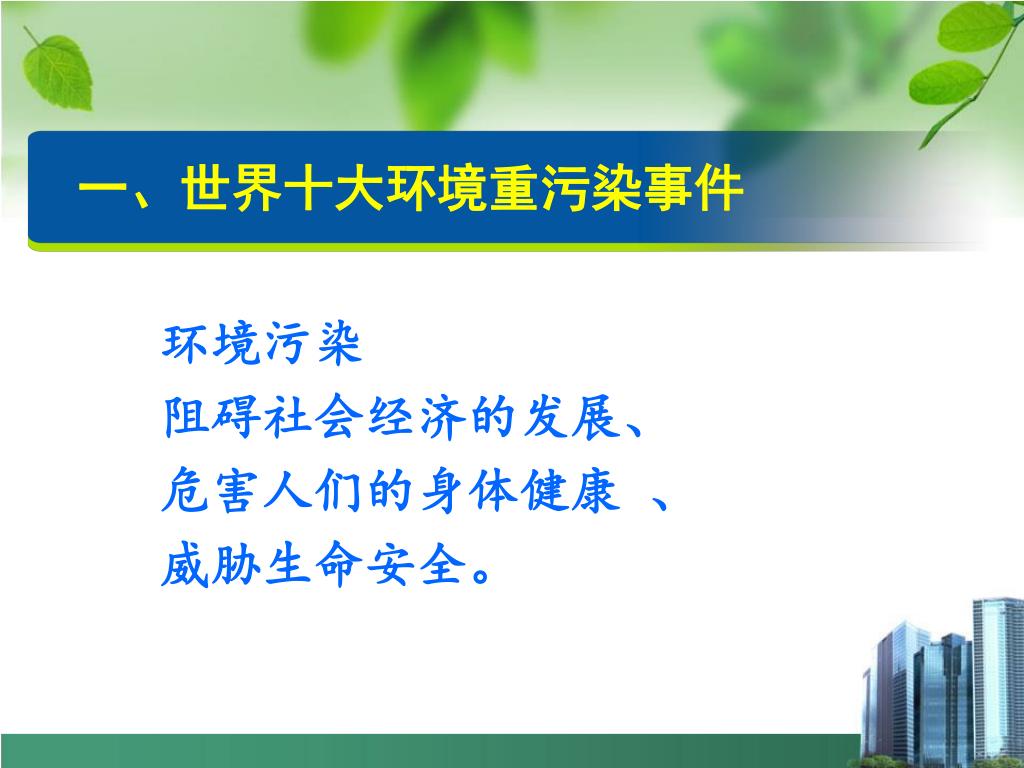 一、世界十大环境重污染事件

环境污染
阻碍社会经济的发展、
危害人们的身体健康 、
威胁生命安全。